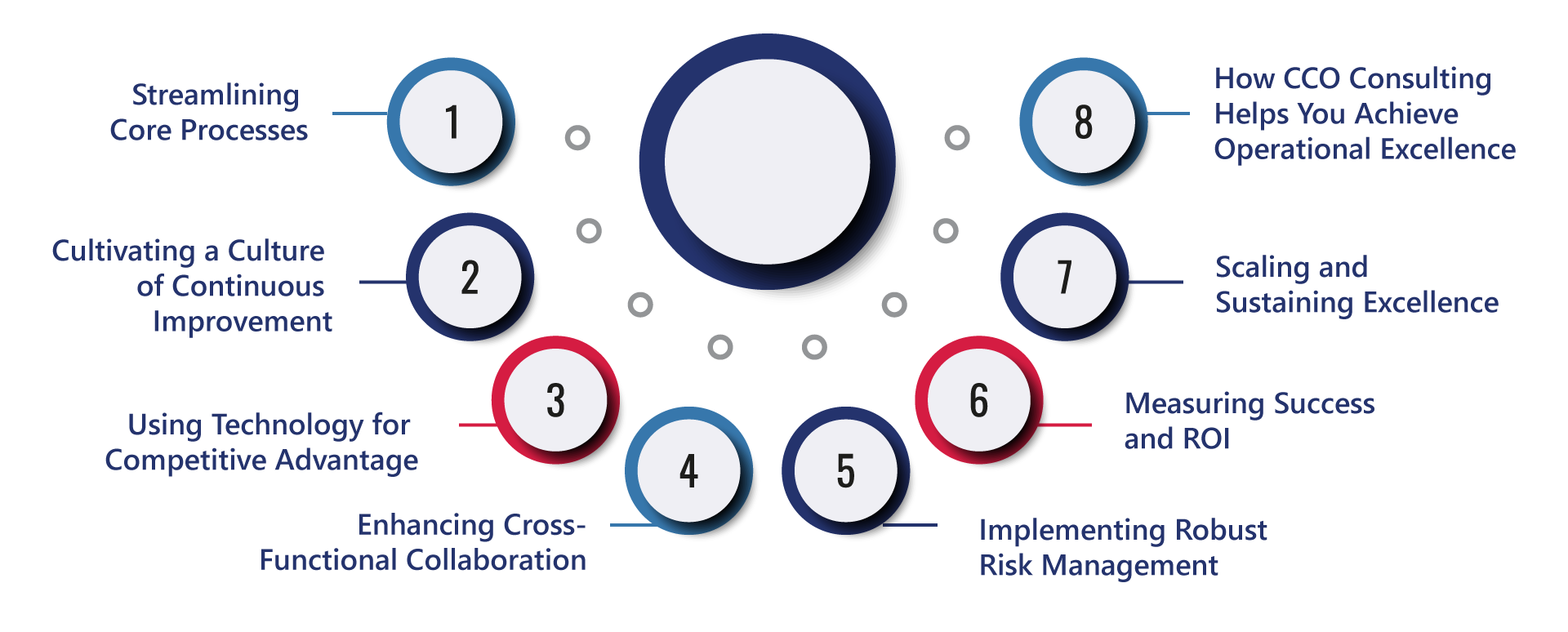 1
Streamlining Core Processes

2
Cultivating a Culture of Continuous Improvement

3
Using Technology for Competitive Advantage

4
Enhancing Cross-Functional Collaboration

5
Implementing Robust Risk Management

6
Measuring Success and ROI

7
Scaling and Sustaining Excellence

8
How CCO Consulting Helps You Achieve Operational Excellence